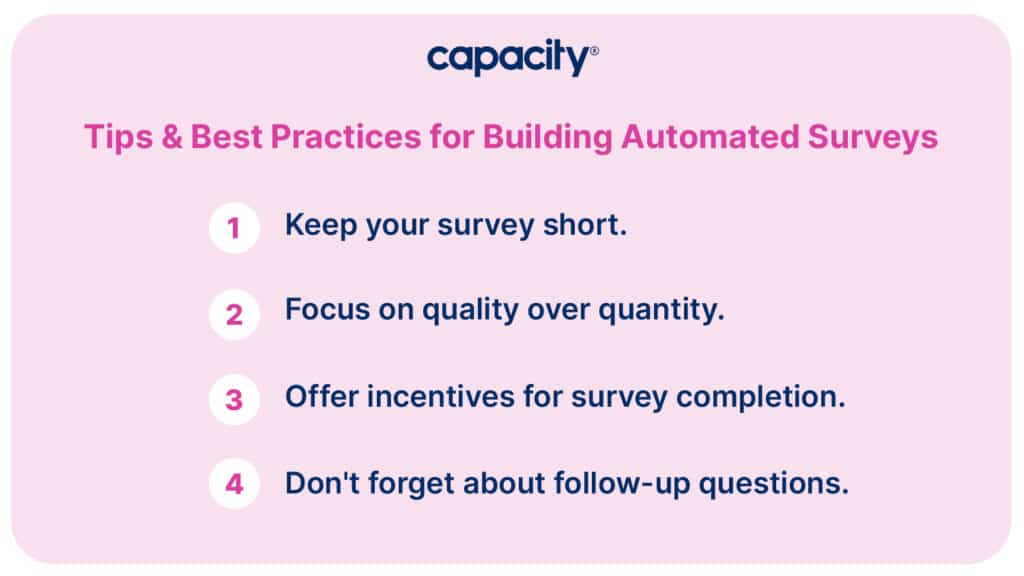 capacity®

Tips & Best Practices for Building Automated Surveys

1 Keep your survey short.

2 Focus on quality over quantity.

3 Offer incentives for survey completion.

4 Don't forget about follow-up questions.